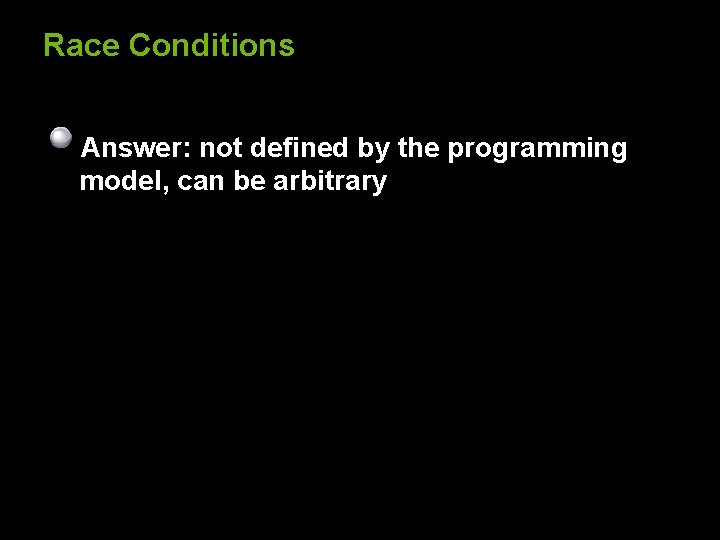 Race Conditions

Answer: not defined by the programming model, can be arbitrary